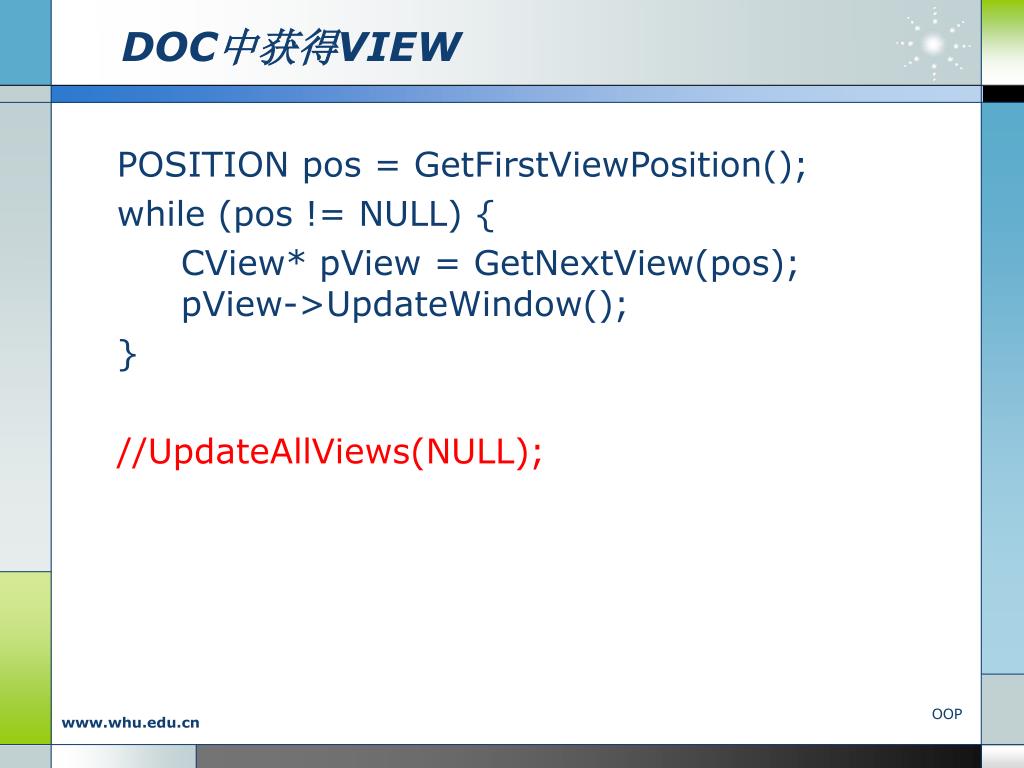 DOC中获得VIEW

POSITION pos = GetFirstViewPosition();
while (pos != NULL) {
CView* pView = GetNextView(pos);
pView->UpdateWindow();
}

//UpdateAllViews(NULL);

www.whu.edu.cn

OOP